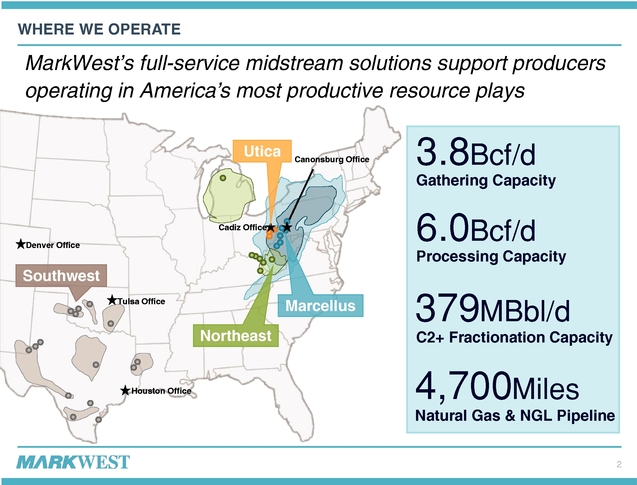 WHERE WE OPERATE

MarkWest's full-service midstream solutions support producers operating in America's most productive resource plays

Utica

Canonsburg Office

Cadiz Office

Denver Office

Southwest

Tulsa Office

Marcellus

Northeast

Houston Office

3.8Bcf/d
Gathering Capacity

6.0Bcf/d
Processing Capacity

379MBbl/d
C2+ Fractionation Capacity

4,700Miles
Natural Gas & NGL Pipeline

MARKWEST

2